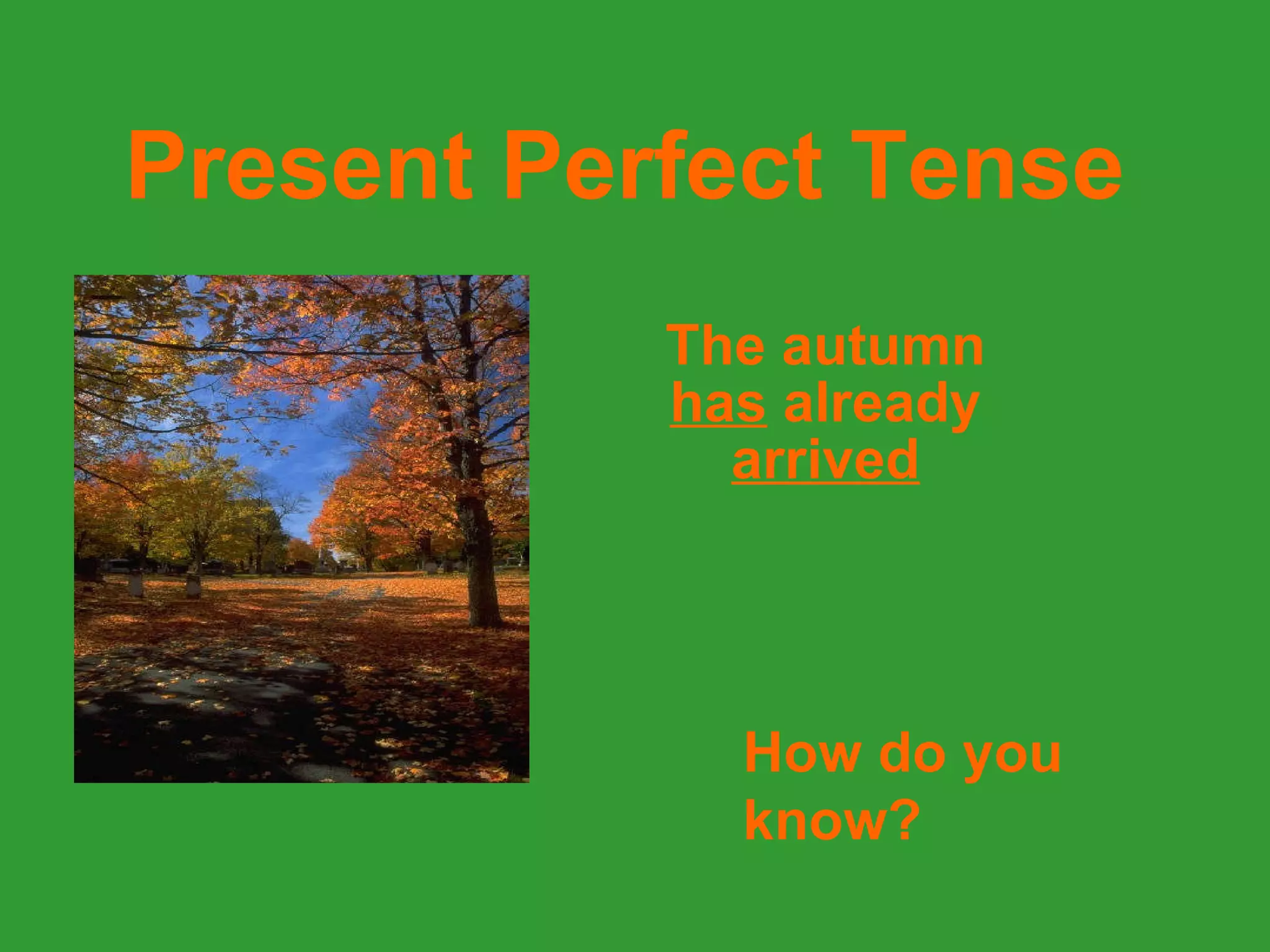 Present Perfect Tense

The autumn has already arrived

How do you know?